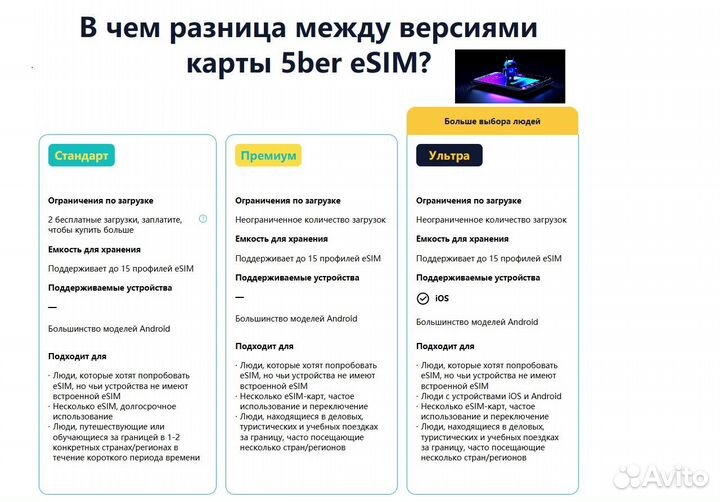 В чем разница между версиями карты 5ber eSIM?

Стандарт

Ограничения по загрузке

2 бесплатные загрузки, заплатите, чтобы купить больше

Емкость для хранения

Поддерживает до 15 профилей eSIM

Поддерживаемые устройства

—

Большинство моделей Android

Подходит для

· Люди, которые хотят попробовать eSIM, но чьи устройства не имеют встроенной eSIM
· Несколько eSIM, долгосрочное использование
· Люди, путешествующие или обучающиеся за границей в 1-2 конкретных странах/регионах в течение короткого периода времени

Премиум

Ограничения по загрузке

Неограниченное количество загрузок

Емкость для хранения

Поддерживает до 15 профилей eSIM

Поддерживаемые устройства

—

Большинство моделей Android

Подходит для

· Люди, которые хотят попробовать eSIM, но чьи устройства не имеют встроенной eSIM
· Несколько eSIM-карт, частое использование и переключение
· Люди, находящиеся в деловых, туристических и учебных поездках за границу, часто посещающие несколько стран/регионов

Больше выбора людей

Ультра

Ограничения по загрузке

Неограниченное количество загрузок

Емкость для хранения

Поддерживает до 15 профилей eSIM

Поддерживаемые устройства

iOS

Большинство моделей Android

Подходит для

· Люди, которые хотят попробовать eSIM, но чьи устройства не имеют встроенной eSIM
· Люди с устройствами iOS и Android
· Несколько eSIM-карт, частое использование и переключение
· Люди, находящиеся в деловых, туристических и учебных поездках за границу, часто посещающие несколько стран/регионов

Avito